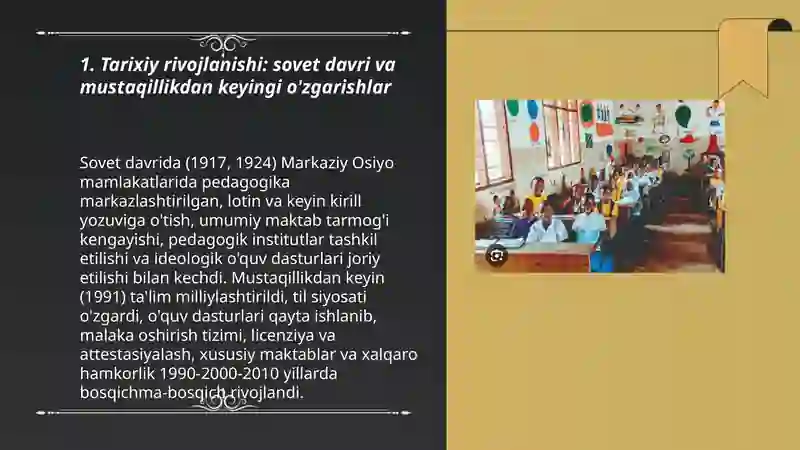 1. Tarixiy rivojlanishi: sovet davri va mustaqillikdan keyingi o'zgarishlar

Sovet davrida (1917, 1924) Markaziy Osiyo mamlakatlarida pedagogika markazlashtirilgan, lotin va keyin kirill yozuviga o'tish, umumiy maktab tarmog'i kengayishi, pedagogik institutlar tashkil etilishi va ideologik o'quv dasturlari joriy etilishi bilan kechdi. Mustaqillikdan keyin (1991) ta'lim milliylashtirildi, til siyosati o'zgardi, o'quv dasturlari qayta ishlanib, malaka oshirish tizimi, licenziya va attestasiyalash, xususiy maktablar va xalqaro hamkorlik 1990-2000-2010 yillarda bosqichma-bosqich rivojlandi.